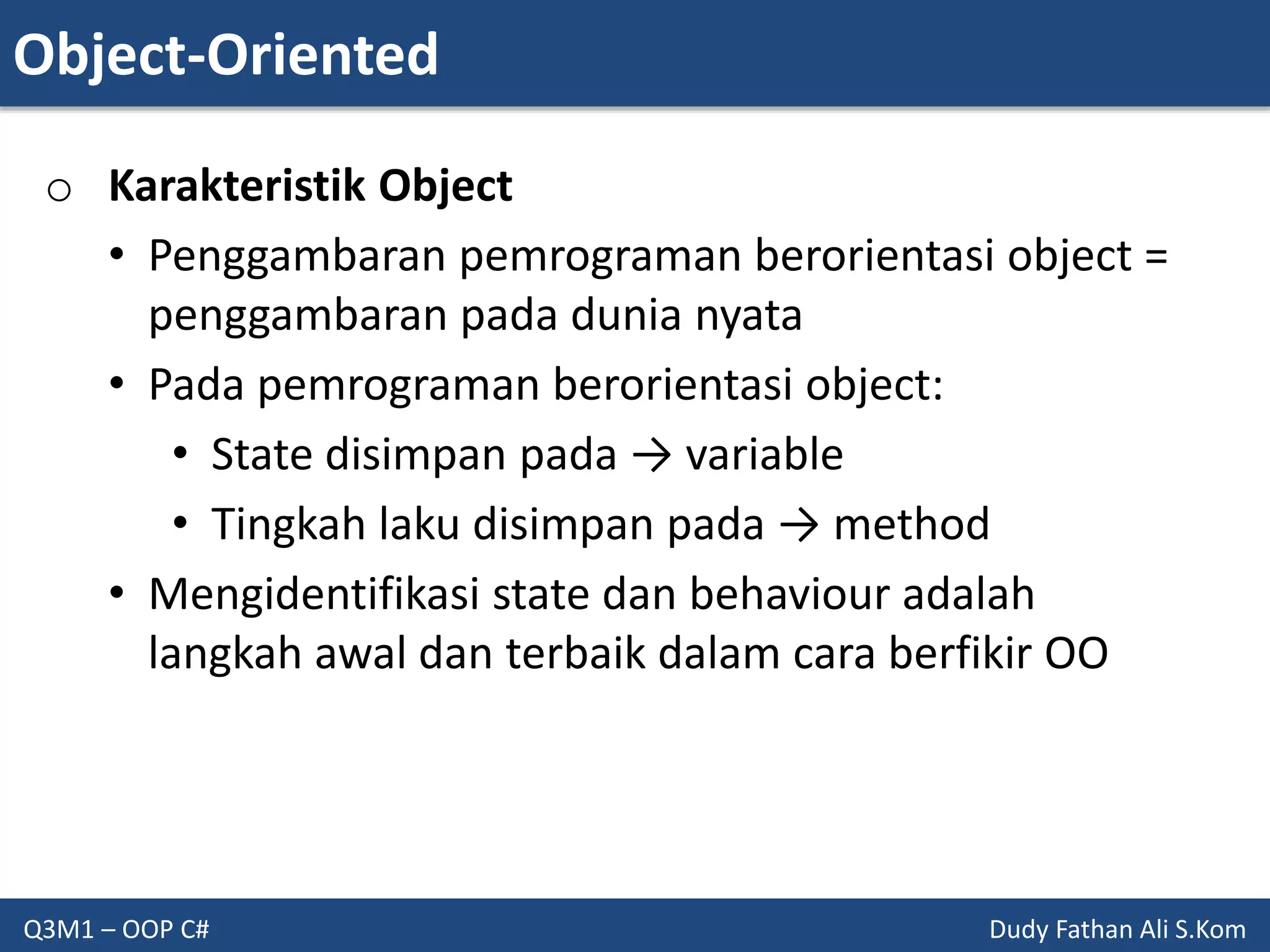 Object-Oriented

○ Karakteristik Object

• Penggambaran pemrograman berorientasi object = penggambaran pada dunia nyata

• Pada pemrograman berorientasi object:

• State disimpan pada → variable

• Tingkah laku disimpan pada → method

• Mengidentifikasi state dan behaviour adalah langkah awal dan terbaik dalam cara berfikir OO

Q3M1 – OOP C#

Dudy Fathan Ali S.Kom